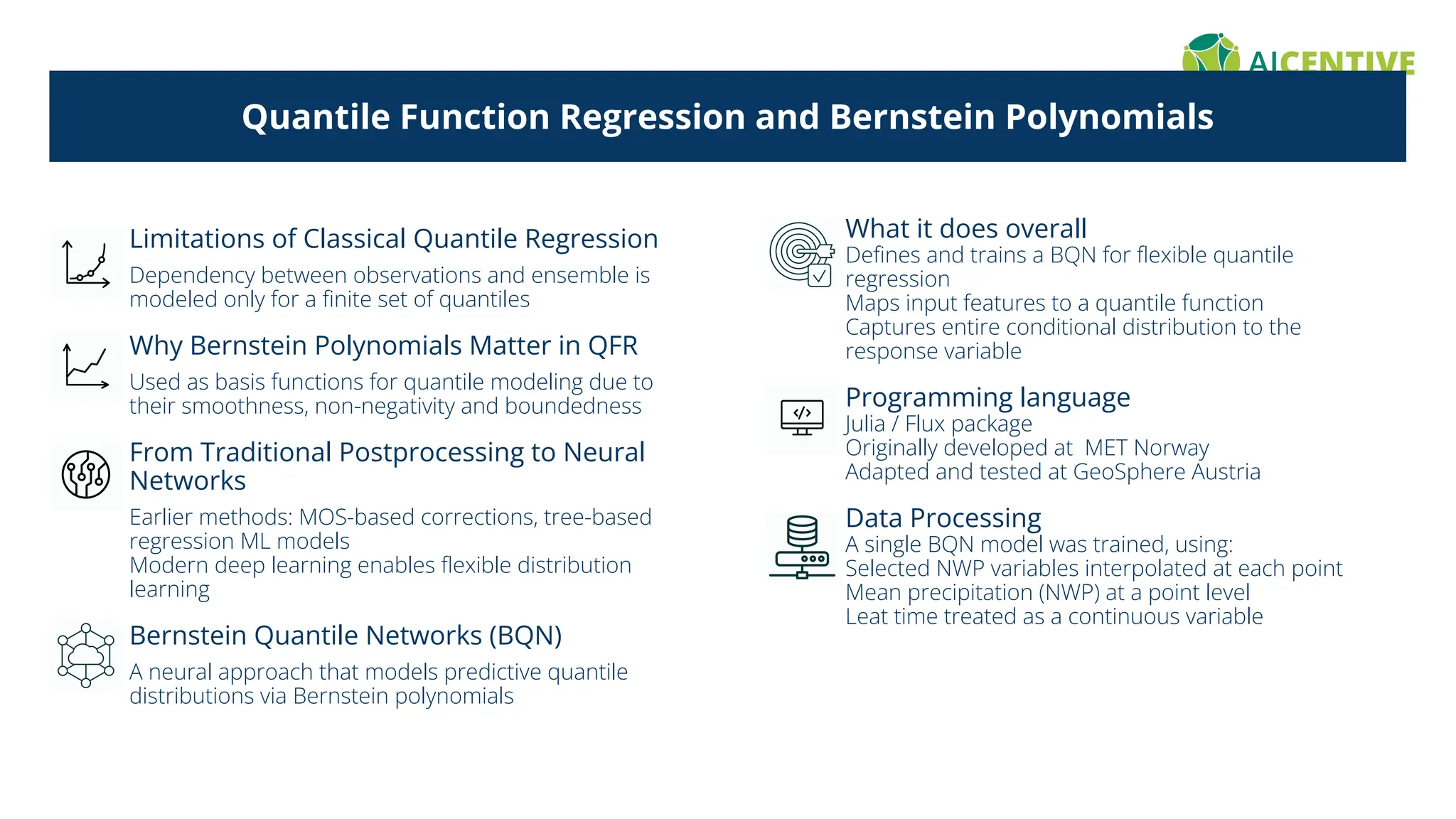 AICENTIVE

Quantile Function Regression and Bernstein Polynomials

Limitations of Classical Quantile Regression

Dependency between observations and ensemble is modeled only for a finite set of quantiles

Why Bernstein Polynomials Matter in QFR

Used as basis functions for quantile modeling due to their smoothness, non-negativity and boundedness

From Traditional Postprocessing to Neural Networks

Earlier methods: MOS-based corrections, tree-based regression ML models
Modern deep learning enables flexible distribution learning

Bernstein Quantile Networks (BQN)

A neural approach that models predictive quantile distributions via Bernstein polynomials

What it does overall
Defines and trains a BQN for flexible quantile regression
Maps input features to a quantile function
Captures entire conditional distribution to the response variable

Programming language
Julia / Flux package
Originally developed at MET Norway
Adapted and tested at GeoSphere Austria

Data Processing
A single BQN model was trained, using:
Selected NWP variables interpolated at each point
Mean precipitation (NWP) at a point level
Leat time treated as a continuous variable